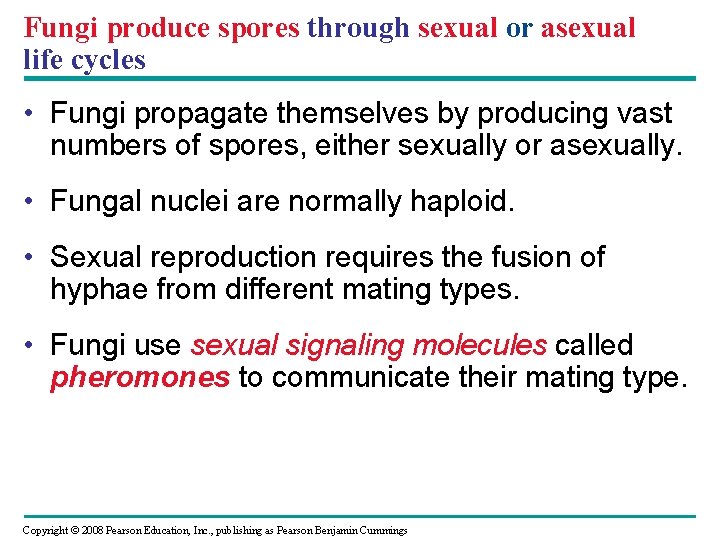 Fungi produce spores through sexual or asexual life cycles

• Fungi propagate themselves by producing vast numbers of spores, either sexually or asexually.

• Fungal nuclei are normally haploid.

• Sexual reproduction requires the fusion of hyphae from different mating types.

• Fungi use sexual signaling molecules called pheromones to communicate their mating type.

Copyright © 2008 Pearson Education, Inc., publishing as Pearson Benjamin Cummings